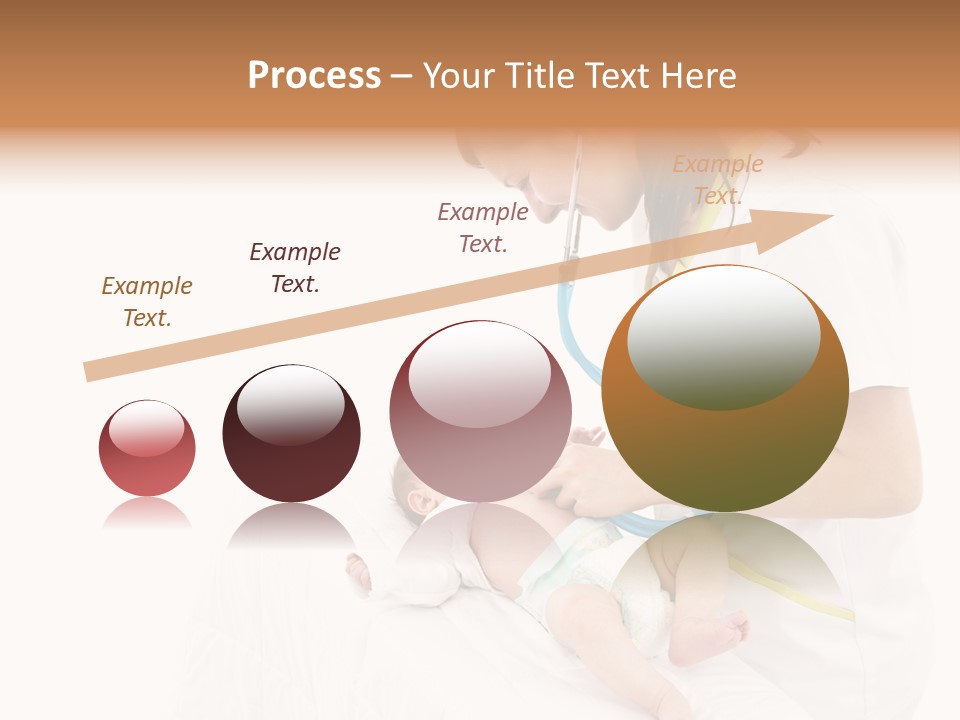 Process – Your Title Text Here

Example Text.

Example Text.

Example Text.

Example Text.